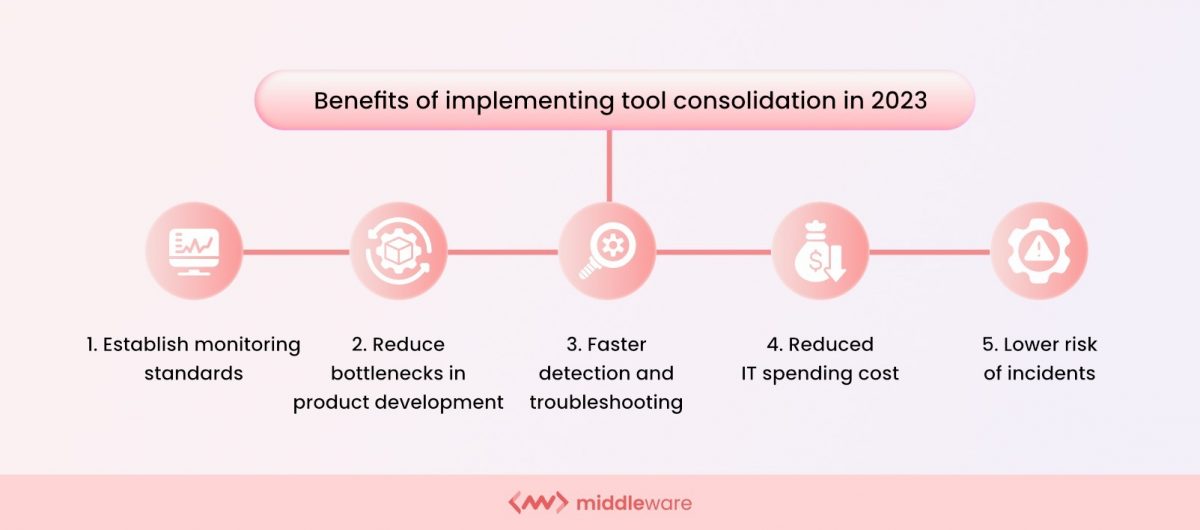 Benefits of implementing tool consolidation in 2023

1. Establish monitoring standards

2. Reduce bottlenecks in product development

3. Faster detection and troubleshooting

4. Reduced IT spending cost

5. Lower risk of incidents

middleware